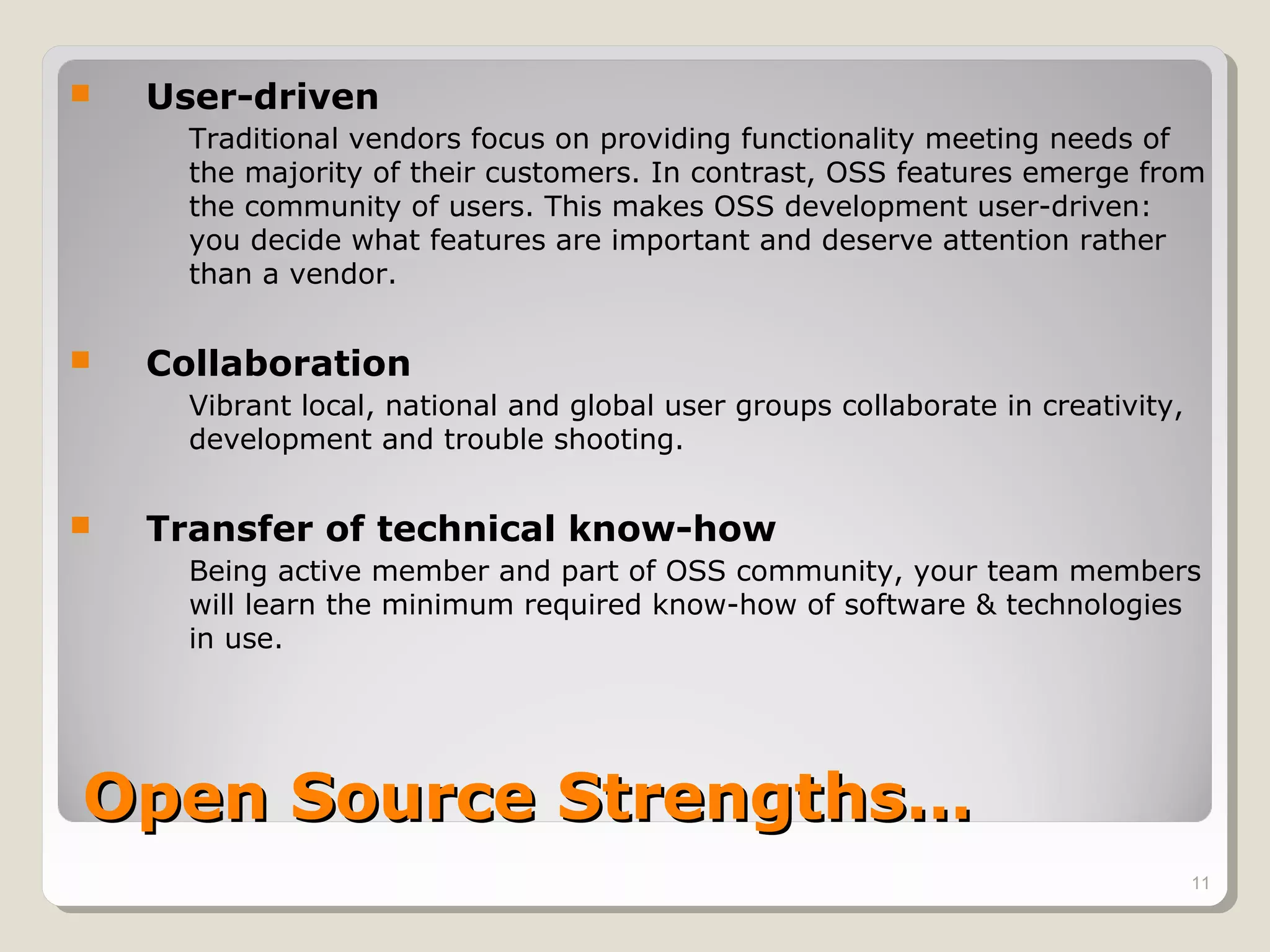 User-driven

Traditional vendors focus on providing functionality meeting needs of the majority of their customers. In contrast, OSS features emerge from the community of users. This makes OSS development user-driven: you decide what features are important and deserve attention rather than a vendor.

Collaboration

Vibrant local, national and global user groups collaborate in creativity, development and trouble shooting.

Transfer of technical know-how

Being active member and part of OSS community, your team members will learn the minimum required know-how of software & technologies in use.

Open Source Strengths…

11